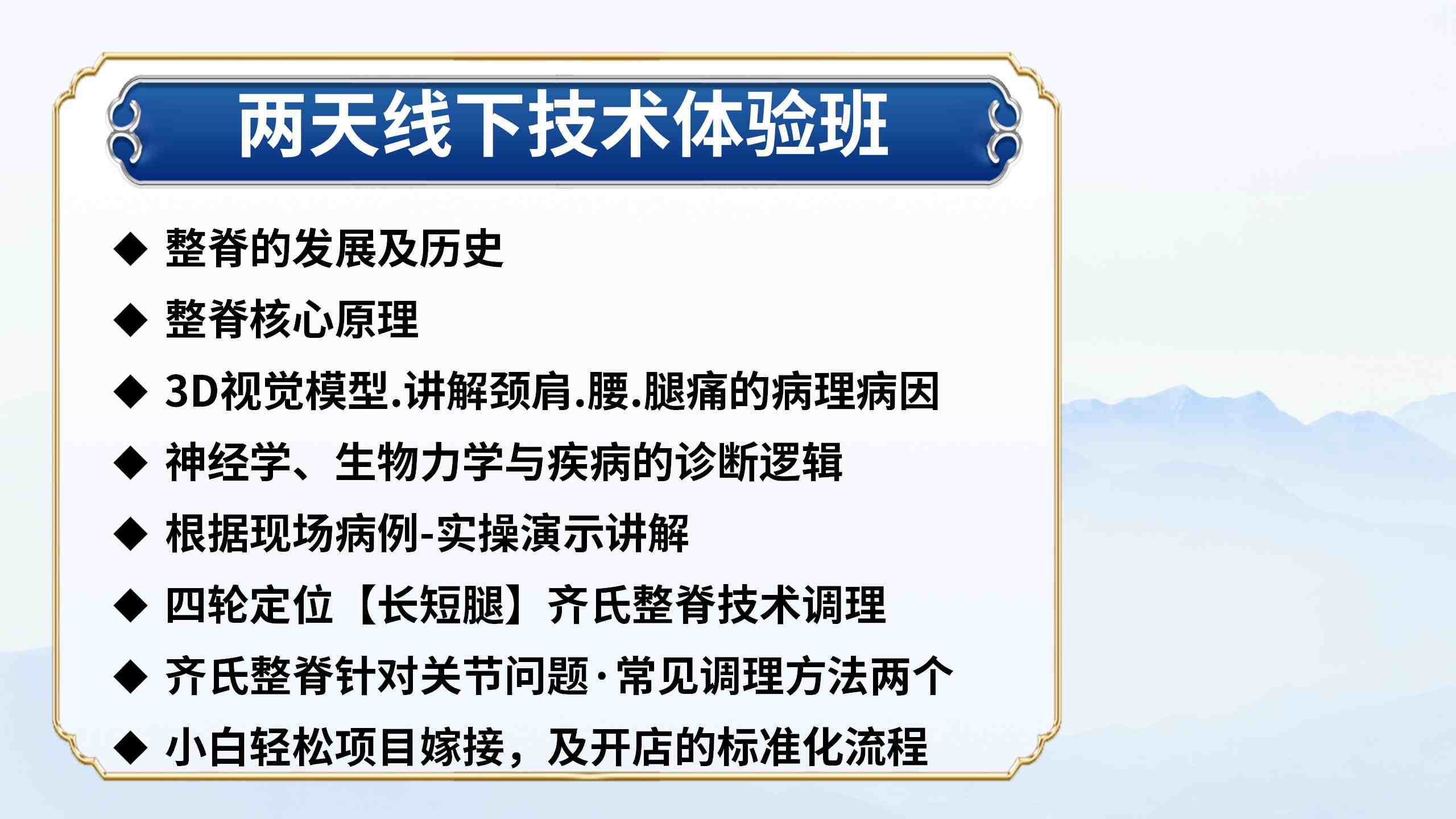 两天线下技术体验班

◆ 整脊的发展及历史

◆ 整脊核心原理

◆ 3D视觉模型.讲解颈肩.腰.腿痛的病理病因

◆ 神经学、生物力学与疾病的诊断逻辑

◆ 根据现场病例-实操演示讲解

◆ 四轮定位【长短腿】齐氏整脊技术调理

◆ 齐氏整脊针对关节问题·常见调理方法两个

◆ 小白轻松项目嫁接，及开店的标准化流程